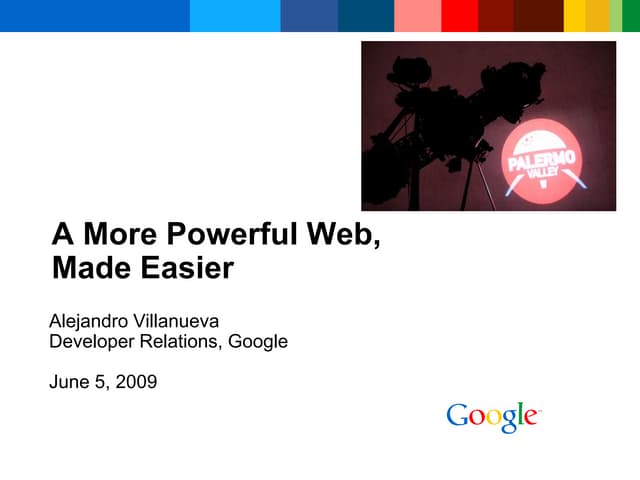 PALERMO VALLEY

A More Powerful Web, Made Easier

Alejandro Villanueva
Developer Relations, Google

June 5, 2009

Google